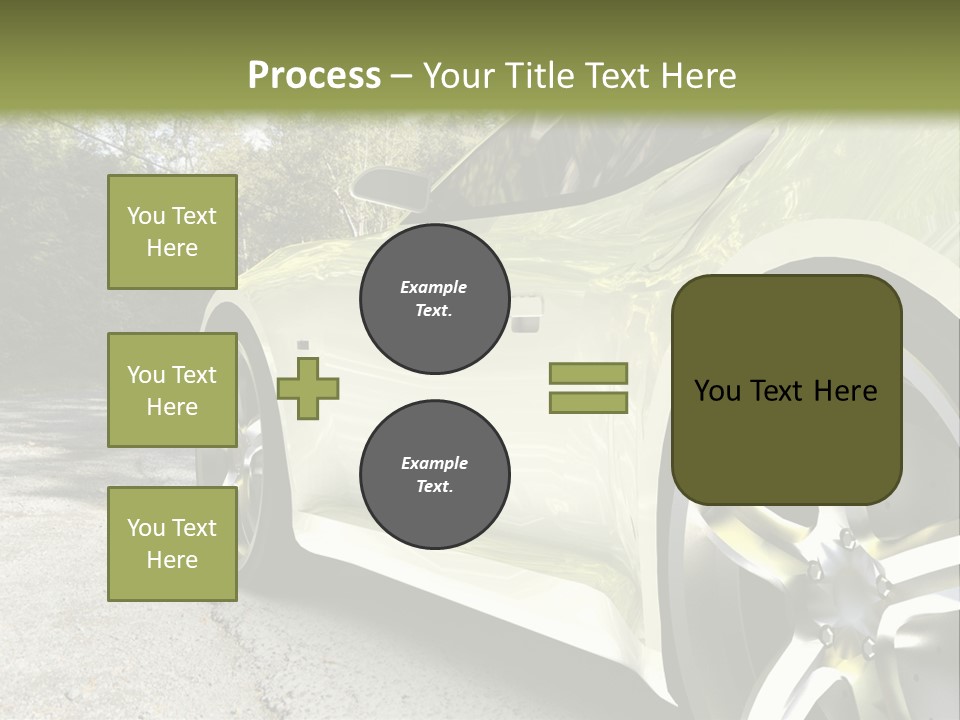 Process – Your Title Text Here

You Text Here

You Text Here

You Text Here

Example Text.

Example Text.

You Text Here